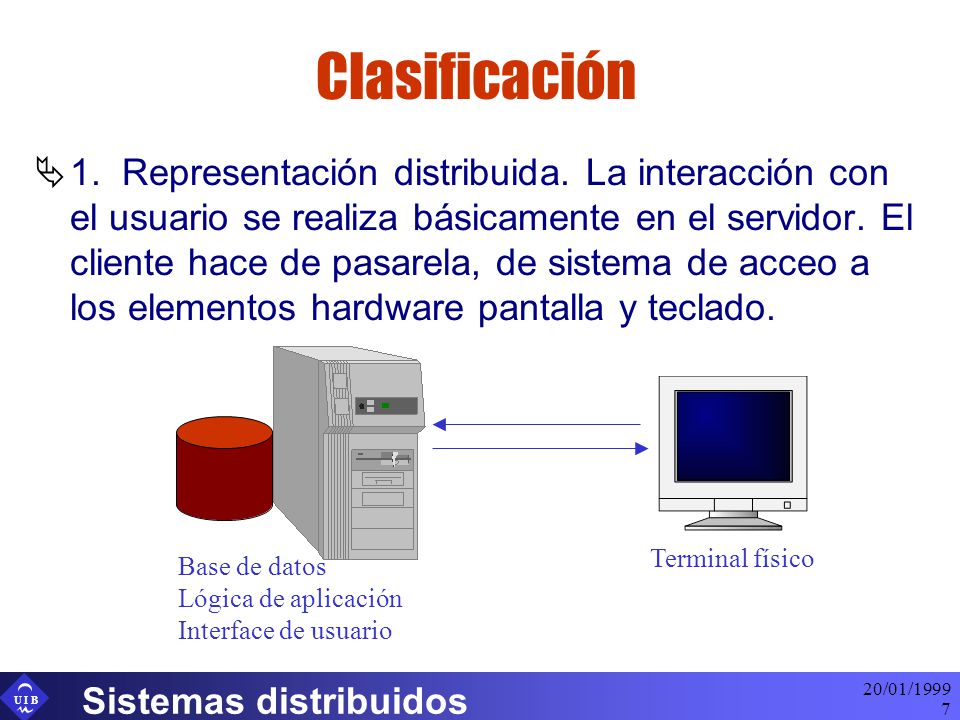 Clasificación

1. Representación distribuida. La interacción con el usuario se realiza básicamente en el servidor. El cliente hace de pasarela, de sistema de acceo a los elementos hardware pantalla y teclado.

Base de datos
Lógica de aplicación
Interface de usuario

Terminal físico

UIB

Sistemas distribuidos

20/01/1999
7